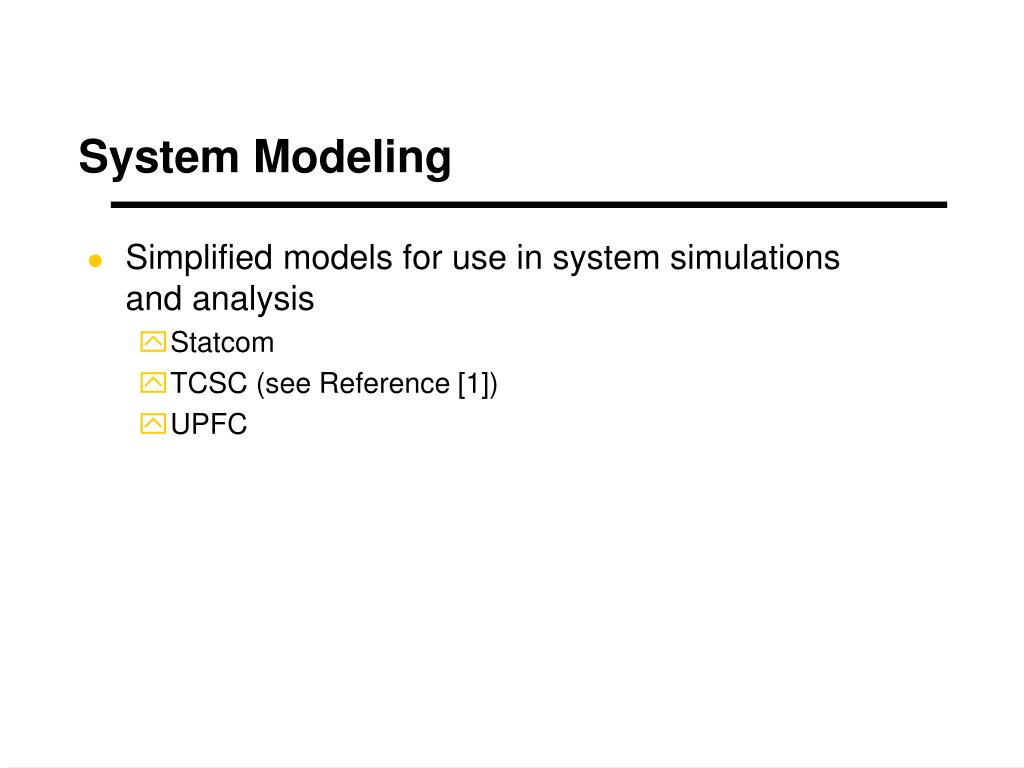 System Modeling

- Simplified models for use in system simulations and analysis
  - Statcom
  - TCSC (see Reference [1])
  - UPFC